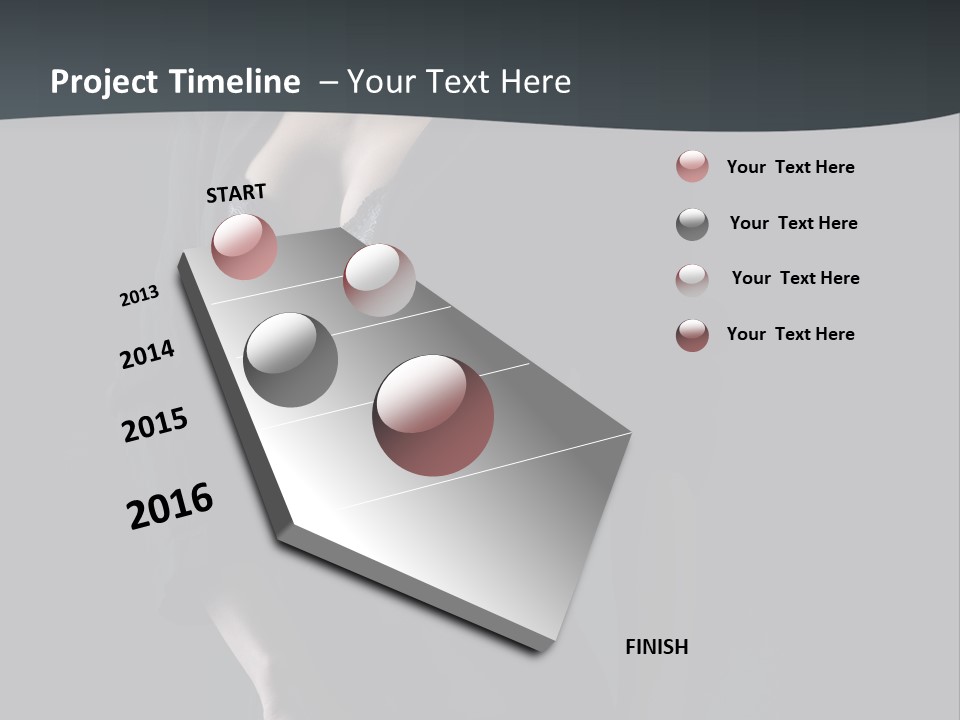 Project Timeline – Your Text Here

START

2013

2014

2015

2016

FINISH

Your Text Here

Your Text Here

Your Text Here

Your Text Here